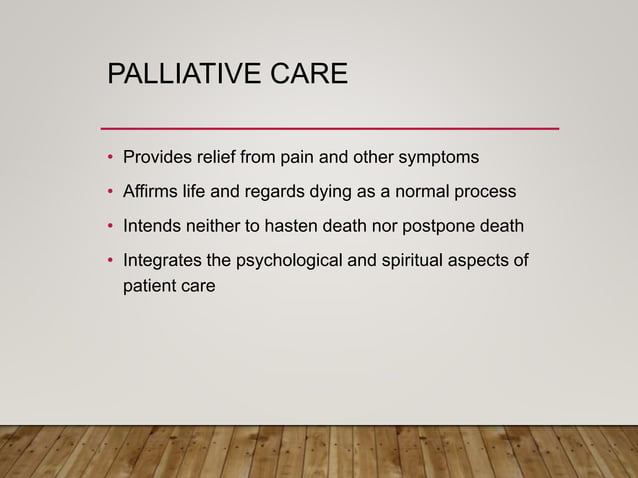 PALLIATIVE CARE

• Provides relief from pain and other symptoms
• Affirms life and regards dying as a normal process
• Intends neither to hasten death nor postpone death
• Integrates the psychological and spiritual aspects of patient care